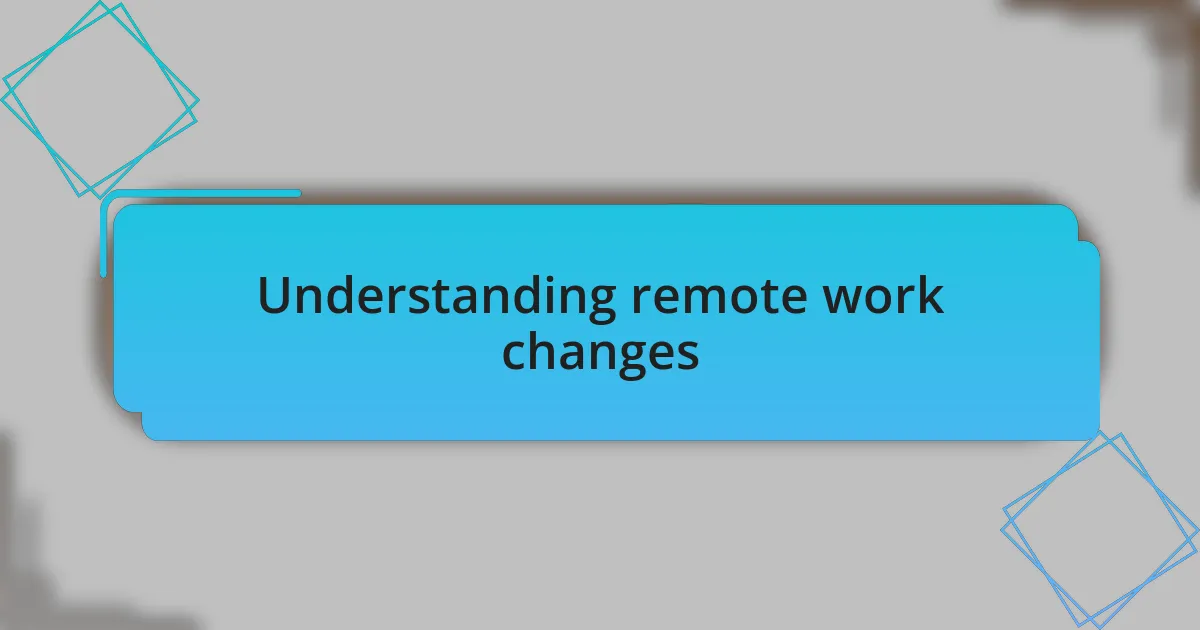 Understanding remote work changes